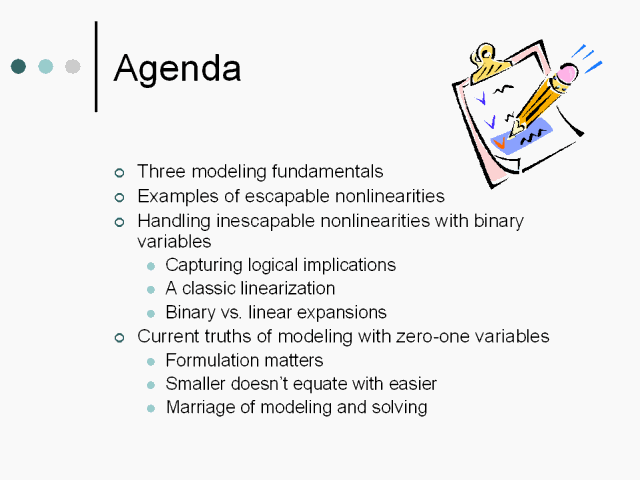 Agenda

Three modeling fundamentals
Examples of escapable nonlinearities
Handling inescapable nonlinearities with binary variables
Capturing logical implications
A classic linearization
Binary vs. linear expansions
Current truths of modeling with zero-one variables
Formulation matters
Smaller doesn't equate with easier
Marriage of modeling and solving